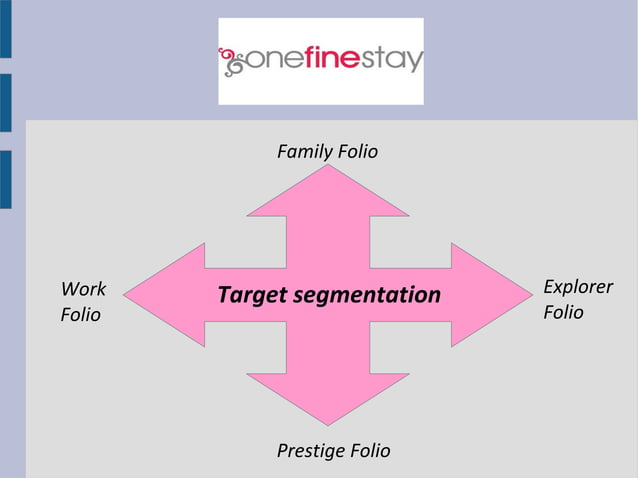 onefinestay

Family Folio

Work Folio

Target segmentation

Explorer Folio

Prestige Folio